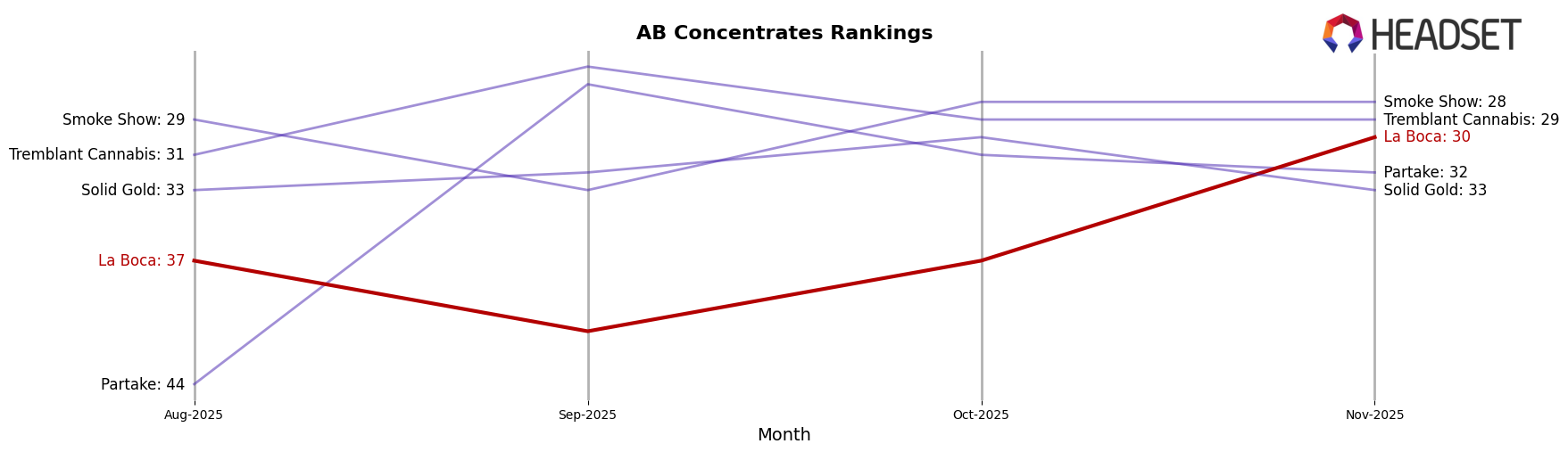 AB Concentrates Rankings

HEADSET

Smoke Show: 29
Tremblant Cannabis: 31
Solid Gold: 33
La Boca: 37
Partake: 44

Smoke Show: 28
Tremblant Cannabis: 29
La Boca: 30
Partake: 32
Solid Gold: 33

Aug-2025
Sep-2025
Oct-2025
Nov-2025

Month